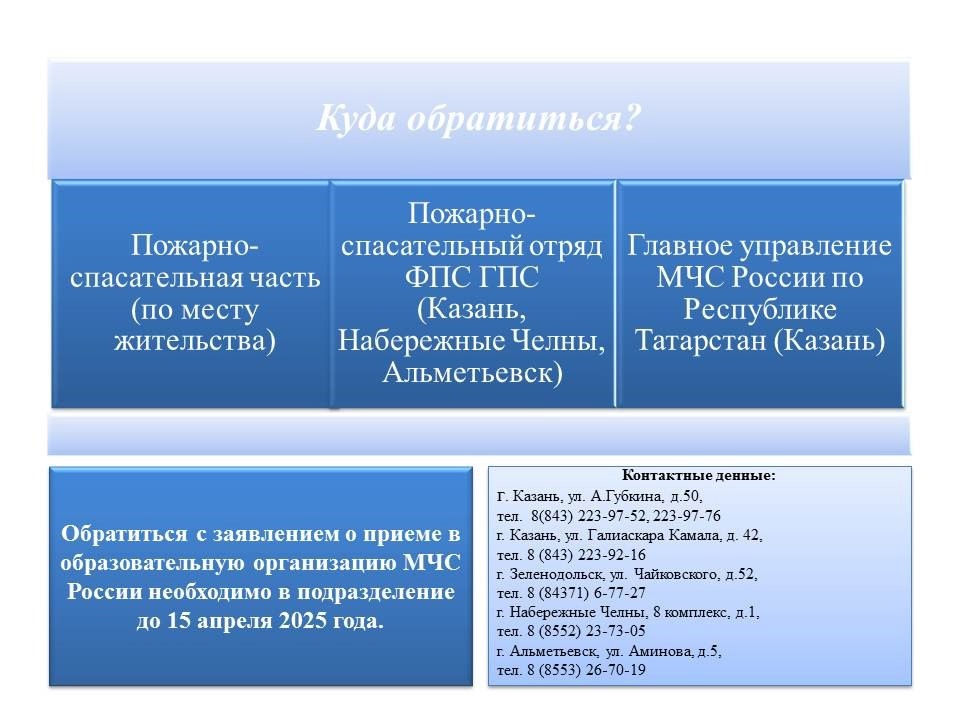 Куда обратиться?

Пожарно-спасательная часть (по месту жительства)

Пожарно-спасательный отряд ФПС ГПС (Казань, Набережные Челны, Альметьевск)

Главное управление МЧС России по Республике Татарстан (Казань)

Обратиться с заявлением о приеме в образовательную организацию МЧС России необходимо в подразделение до 15 апреля 2025 года.

Контактные денные:
г. Казань, ул. А.Губкина, д.50,
тел. 8(843) 223-97-52, 223-97-76
г. Казань, ул. Галиаскара Камала, д. 42,
тел. 8 (843) 223-92-16
г. Зеленодольск, ул. Чайковского, д.52,
тел. 8 (84371) 6-77-27
г. Набережные Челны, 8 комплекс, д.1,
тел. 8 (8552) 23-73-05
г. Альметьевск, ул. Аминова, д.5,
тел. 8 (8553) 26-70-19